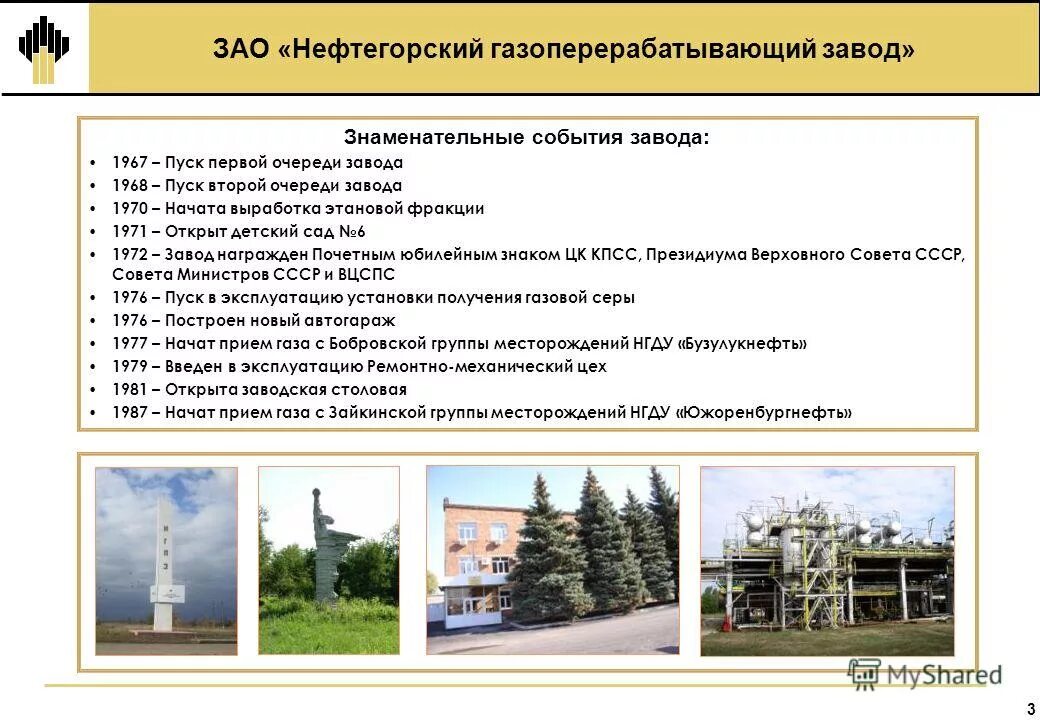 ЗАО «Нефтегорский газоперерабатывающий завод»

Знаменательные события завода:

• 1967 – Пуск первой очереди завода
• 1968 – Пуск второй очереди завода
• 1970 – Начата выработка этановой фракции
• 1971 – Открыт детский сад №6
• 1972 – Завод награжден Почетным юбилейным знаком ЦК КПСС, Президиума Верховного Совета СССР, Совета Министров СССР и ВЦСПС
• 1976 – Пуск в эксплуатацию установки получения газовой серы
• 1976 – Построен новый автогараж
• 1977 – Начат прием газа с Бобровской группы месторождений НГДУ «Бузулукнефть»
• 1979 – Введен в эксплуатацию Ремонтно-механический цех
• 1981 – Открыта заводская столовая
• 1987 – Начат прием газа с Зайкинской группы месторождений НГДУ «Южоренбургнефть»

НГПЗ

MyShared

3